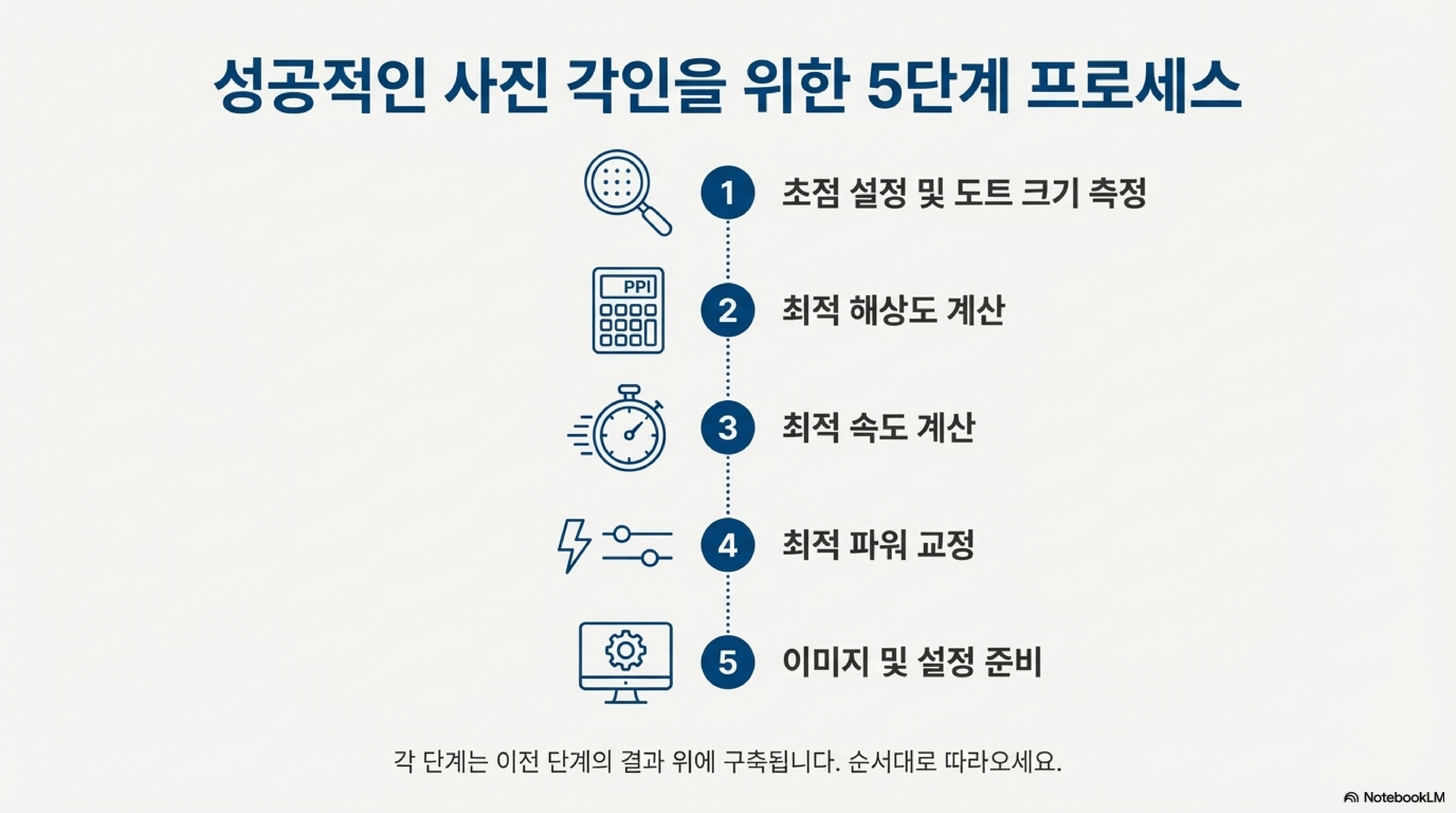 성공적인 사진 각인을 위한 5단계 프로세스

PPI

1 초점 설정 및 도트 크기 측정

2 최적 해상도 계산

3 최적 속도 계산

4 최적 파워 교정

5 이미지 및 설정 준비

각 단계는 이전 단계의 결과 위에 구축됩니다. 순서대로 따라오세요.

NotebookLM